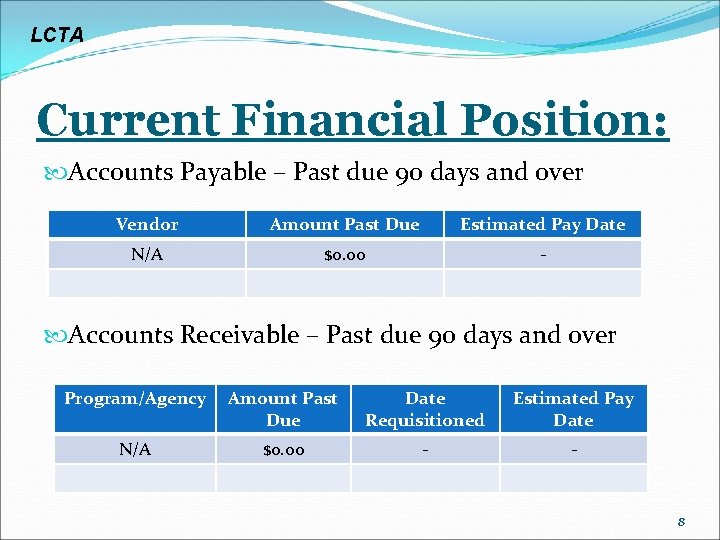 LCTA

Current Financial Position:

Accounts Payable – Past due 90 days and over

| Vendor | Amount Past Due | Estimated Pay Date |
|---|---|---|
| N/A | $0.00 | - |
| | | |

Accounts Receivable – Past due 90 days and over

| Program/Agency | Amount Past Due | Date Requisitioned | Estimated Pay Date |
|---|---|---|---|
| N/A | $0.00 | - | - |
| | | | |

8